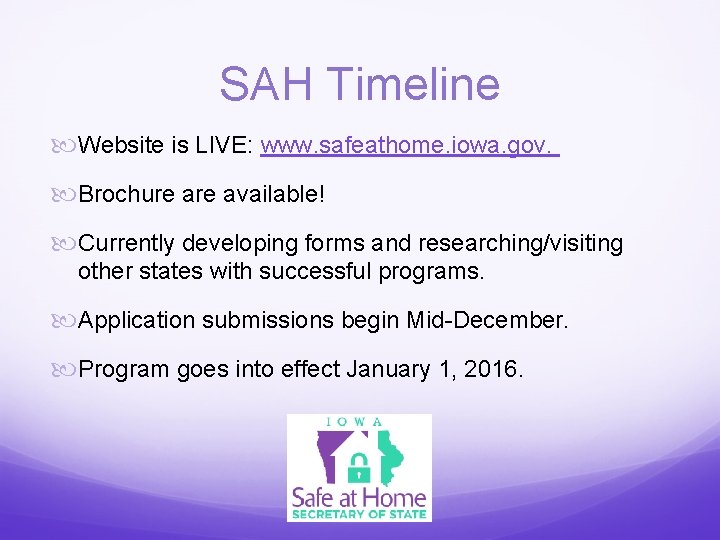 SAH Timeline

Website is LIVE: www.safeathome.iowa.gov.

Brochure are available!

Currently developing forms and researching/visiting other states with successful programs.

Application submissions begin Mid-December.

Program goes into effect January 1, 2016.

IOWA
Safe at Home
SECRETARY OF STATE